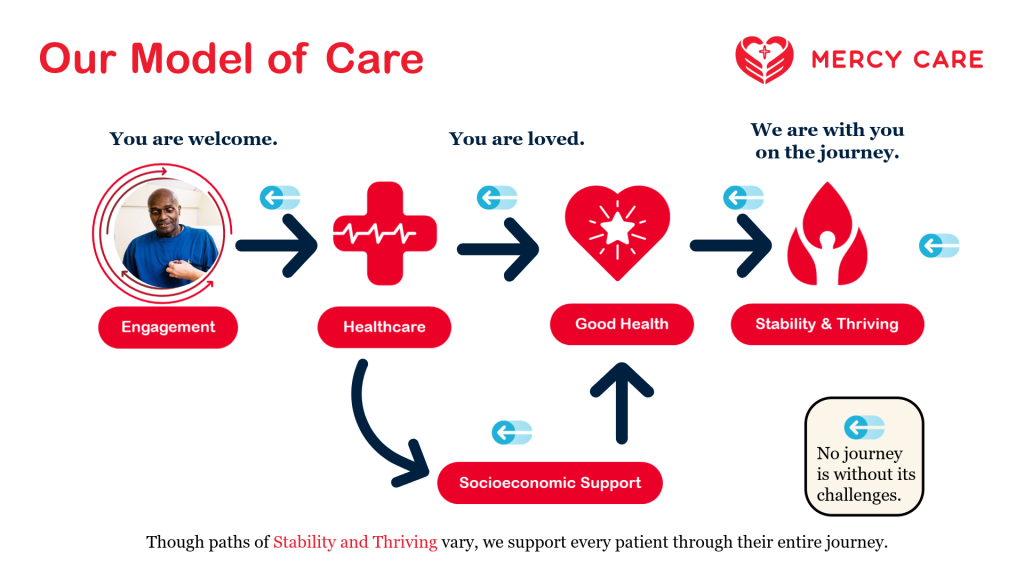 Our Model of Care

MERCY CARE

You are welcome.

You are loved.

We are with you on the journey.

Engagement

Healthcare

Good Health

Stability & Thriving

Socioeconomic Support

No journey is without its challenges.

Though paths of Stability and Thriving vary, we support every patient through their entire journey.